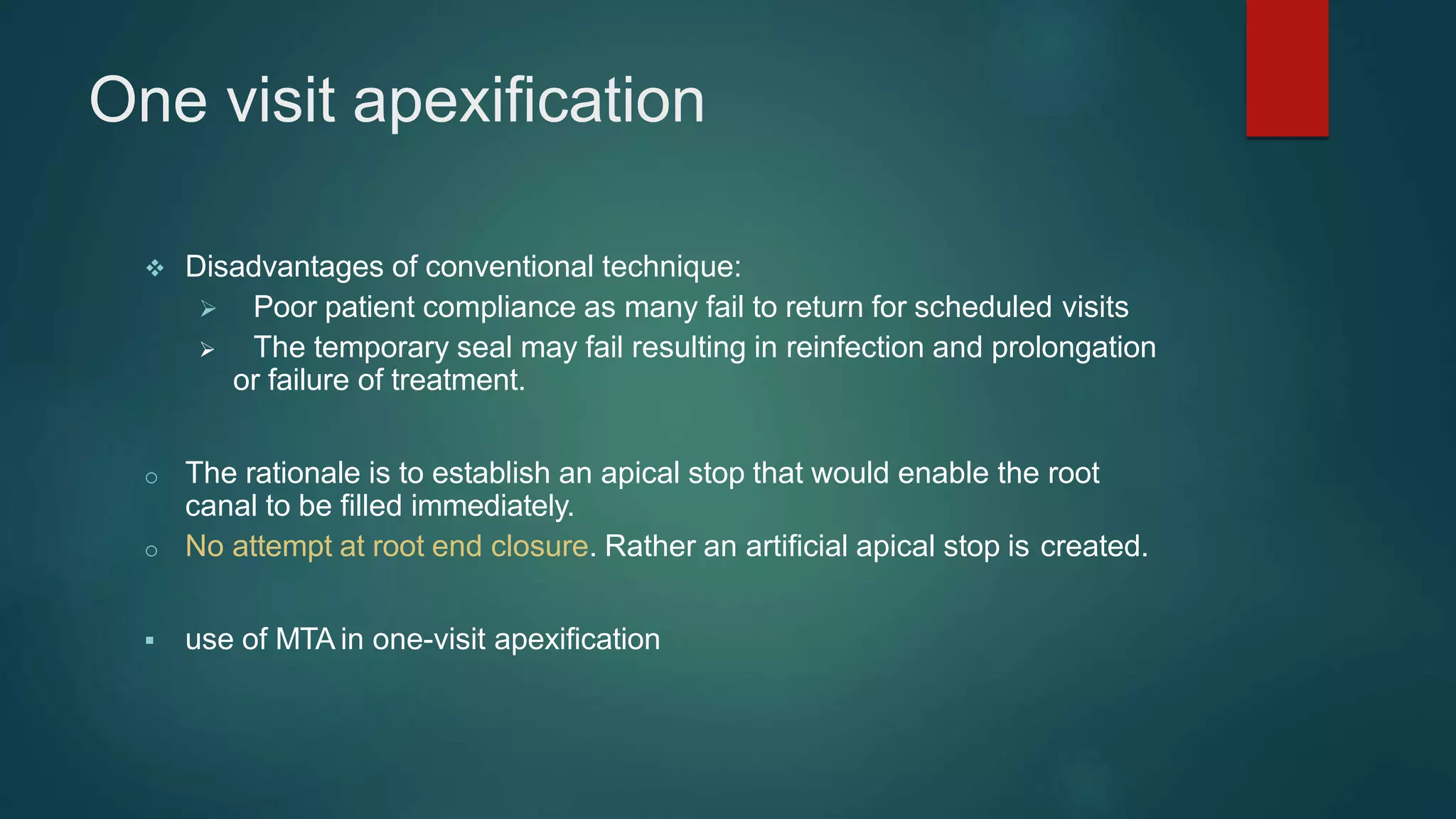 One visit apexification

❖ Disadvantages of conventional technique:
➢ Poor patient compliance as many fail to return for scheduled visits
➢ The temporary seal may fail resulting in reinfection and prolongation or failure of treatment.

○ The rationale is to establish an apical stop that would enable the root canal to be filled immediately.
○ No attempt at root end closure. Rather an artificial apical stop is created.

▪ use of MTA in one-visit apexification